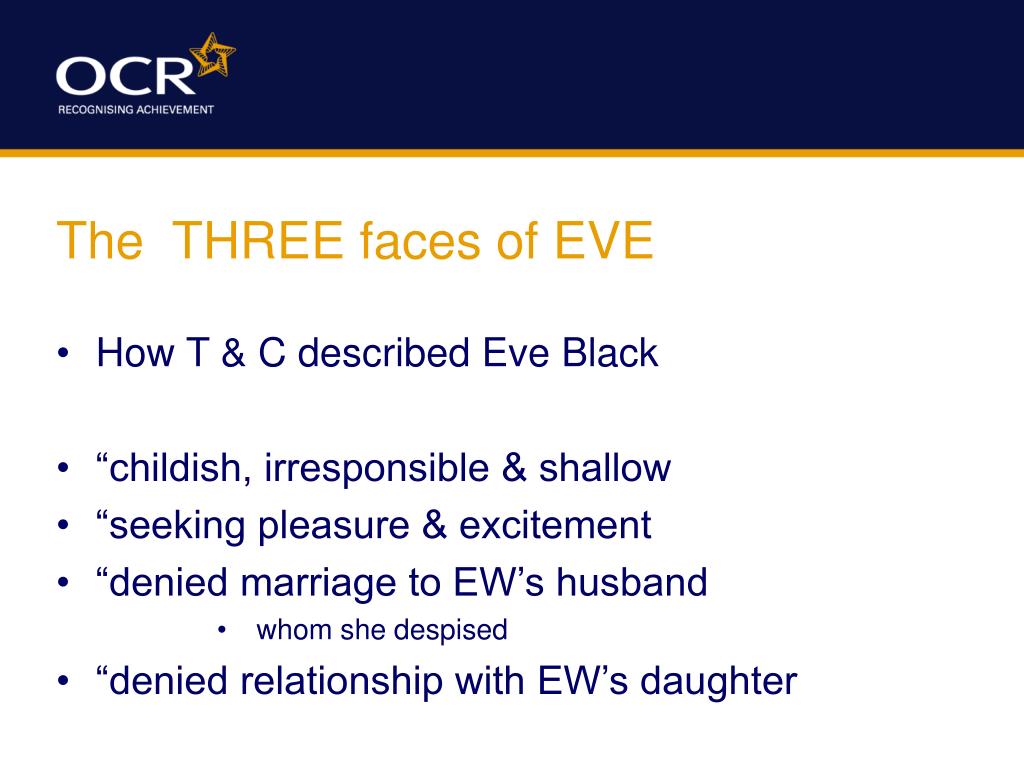 OCR
RECOGNISING ACHIEVEMENT

The THREE faces of EVE

• How T & C described Eve Black

• “childish, irresponsible & shallow
• “seeking pleasure & excitement
• “denied marriage to EW’s husband
  • whom she despised
• “denied relationship with EW’s daughter